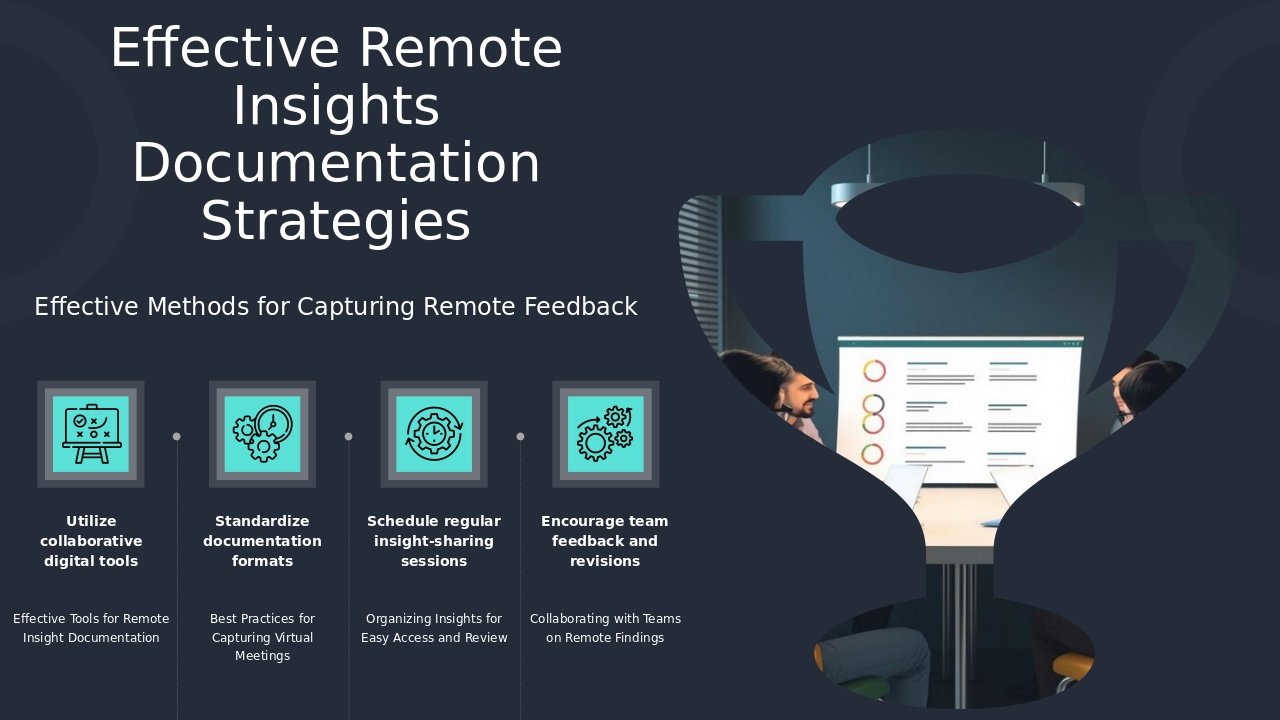 Effective Remote Insights Documentation Strategies

Effective Methods for Capturing Remote Feedback

Utilize collaborative digital tools

Effective Tools for Remote Insight Documentation

Standardize documentation formats

Best Practices for Capturing Virtual Meetings

Schedule regular insight-sharing sessions

Organizing Insights for Easy Access and Review

Encourage team feedback and revisions

Collaborating with Teams on Remote Findings